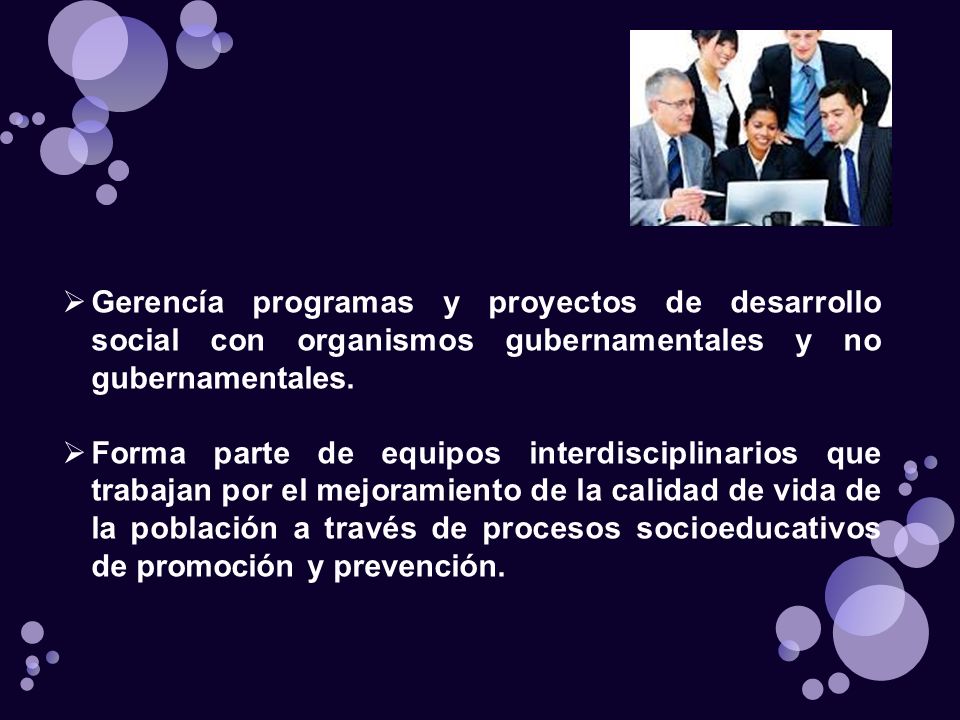 ➢ Gerencía programas y proyectos de desarrollo social con organismos gubernamentales y no gubernamentales.

➢ Forma parte de equipos interdisciplinarios que trabajan por el mejoramiento de la calidad de vida de la población a través de procesos socioeducativos de promoción y prevención.